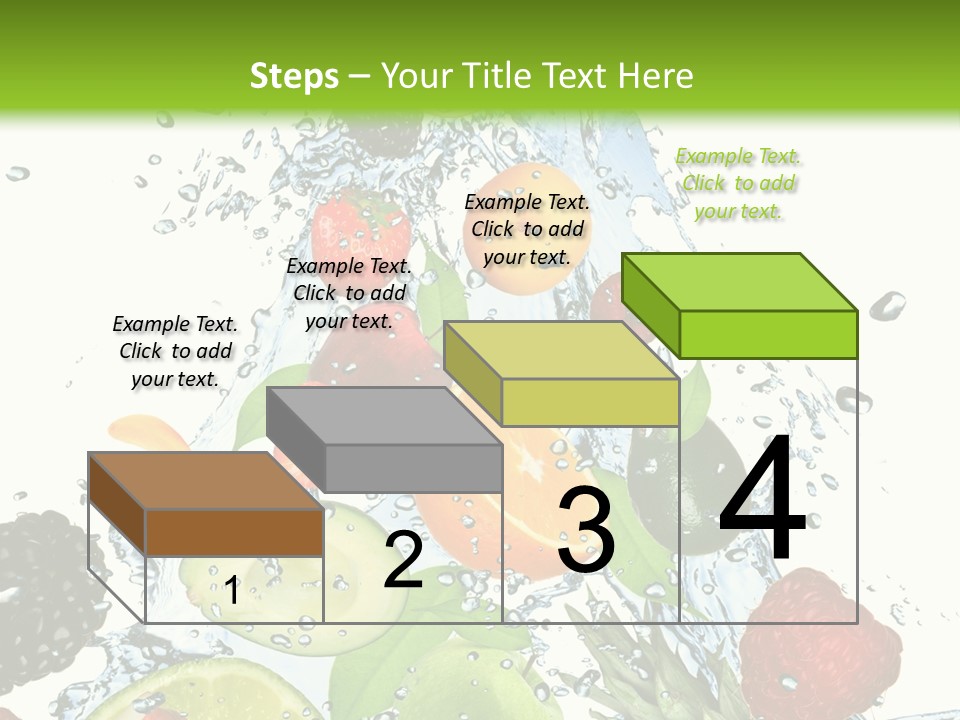 Steps – Your Title Text Here

Example Text. Click to add your text.

Example Text. Click to add your text.

Example Text. Click to add your text.

Example Text. Click to add your text.

1

2

3

4